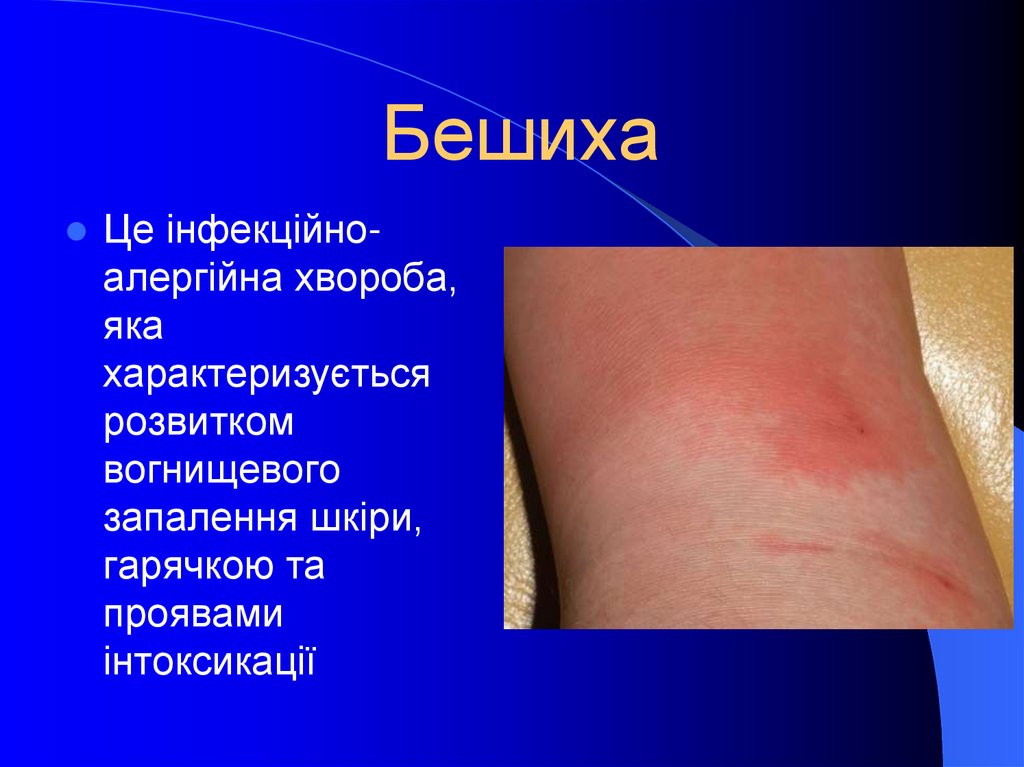 Бешиха

Це інфекційно-алергійна хвороба, яка характеризується розвитком вогнищевого запалення шкіри, гарячкою та проявами інтоксикації